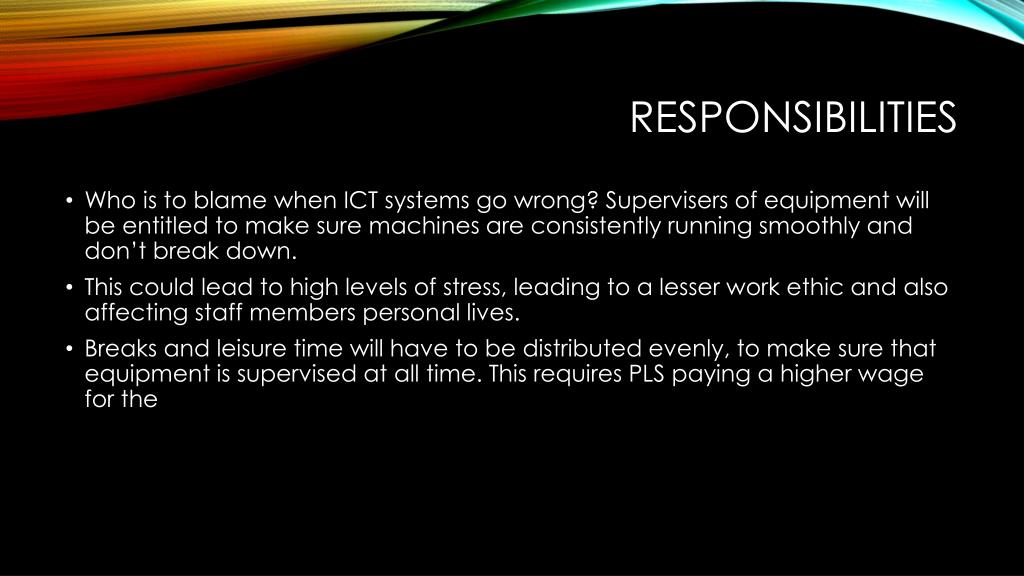 RESPONSIBILITIES

• Who is to blame when ICT systems go wrong? Supervisers of equipment will be entitled to make sure machines are consistently running smoothly and don't break down.

• This could lead to high levels of stress, leading to a lesser work ethic and also affecting staff members personal lives.

• Breaks and leisure time will have to be distributed evenly, to make sure that equipment is supervised at all time. This requires PLS paying a higher wage for the